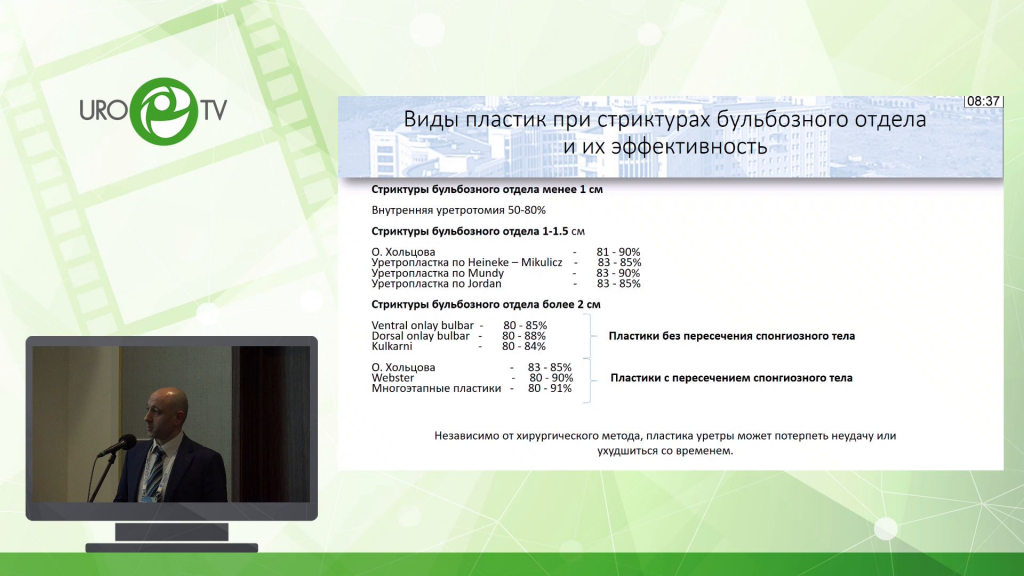 URO TV

08:37

Виды пластик при стриктурах бульбозного отдела и их эффективность

Стриктуры бульбозного отдела менее 1 см

Внутренняя уретротомия 50-80%

Стриктуры бульбозного отдела 1-1.5 см

О. Хольцова - 81 - 90%
Уретропластка по Heineke – Mikulicz - 83 - 85%
Уретропластка по Mundy - 83 - 90%
Уретропластка по Jordan - 83 - 85%

Стриктуры бульбозного отдела более 2 см

Ventral onlay bulbar - 80 - 85%
Dorsal onlay bulbar - 80 - 88%
Kulkarni - 80 - 84%

Пластики без пересечения спонгиозного тела

О. Хольцова - 83 - 85%
Webster - 80 - 90%
Многоэтапные пластики - 80 - 91%

Пластики с пересечением спонгиозного тела

Независимо от хирургического метода, пластика уретры может потерпеть неудачу или ухудшиться со временем.